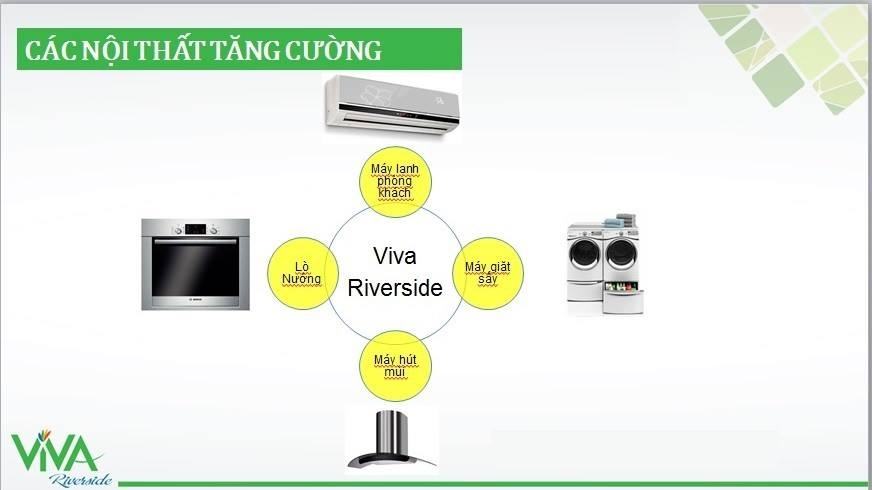 CÁC NỘI THẤT TĂNG CƯỜNG

Máy lạnh phòng khách

Lò Nướng

Viva Riverside

Máy giặt sấy

Máy hút mùi

VIVA Riverside